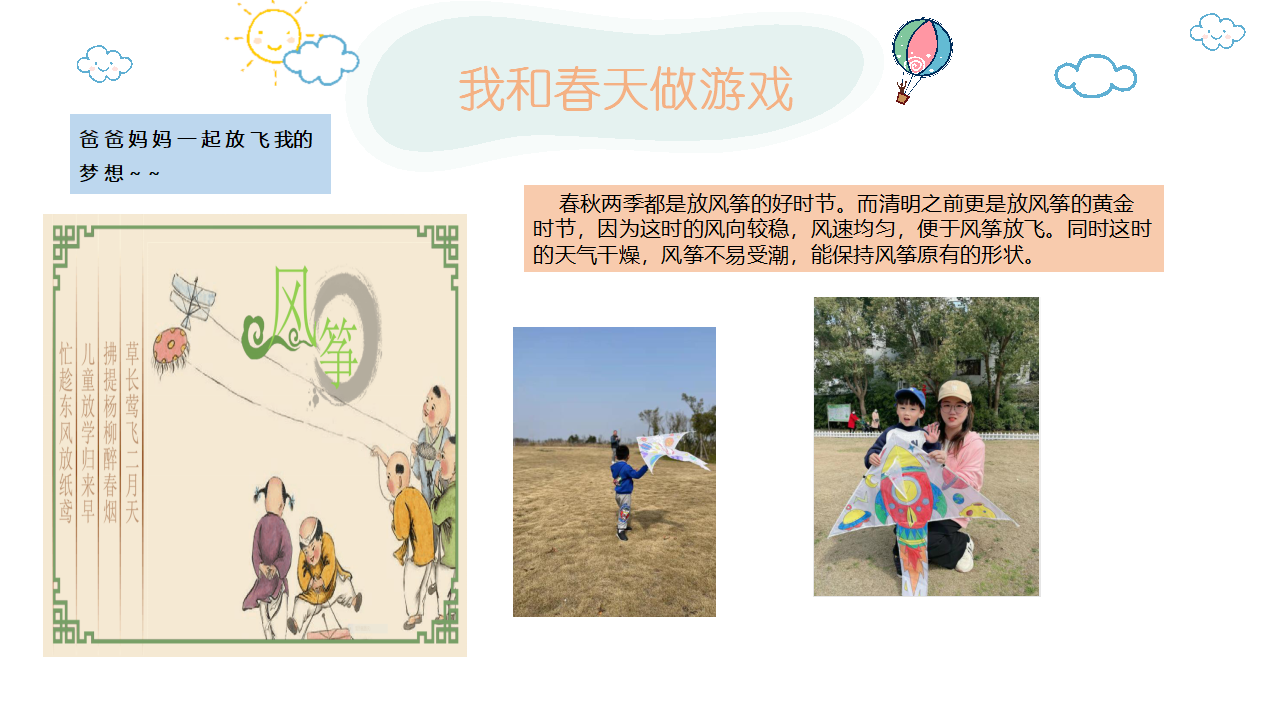 我和春天做游戏

爸爸妈妈一起放飞我的梦想~~

春秋两季都是放风筝的好时节。而清明之前更是放风筝的黄金时节，因为这时的风向较稳，风速均匀，便于风筝放飞。同时这时的天气干燥，风筝不易受潮，能保持风筝原有的形状。

风筝

草长莺飞二月天
拂提杨柳醉春烟
儿童放学归来早
忙趁东风放纸鸢